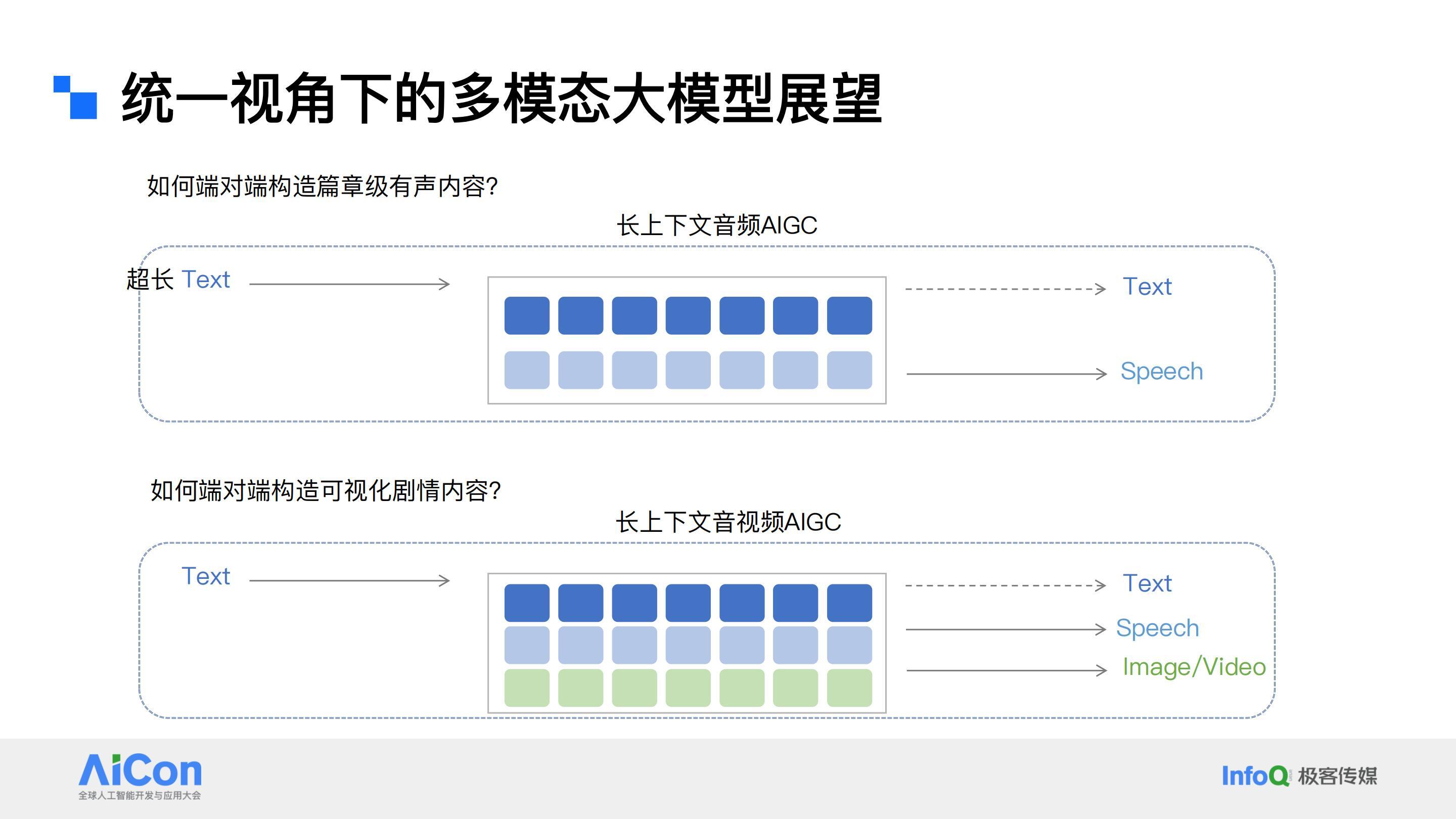 统一视角下的多模态大模型展望

如何端对端构造篇章级有声内容?

长上下文音频AIGC

超长 Text

Text

Speech

如何端对端构造可视化剧情内容?

长上下文音视频AIGC

Text

Text

Speech

Image/Video

AiCon
全球人工智能开发与应用大会

InfoQ 极客传媒